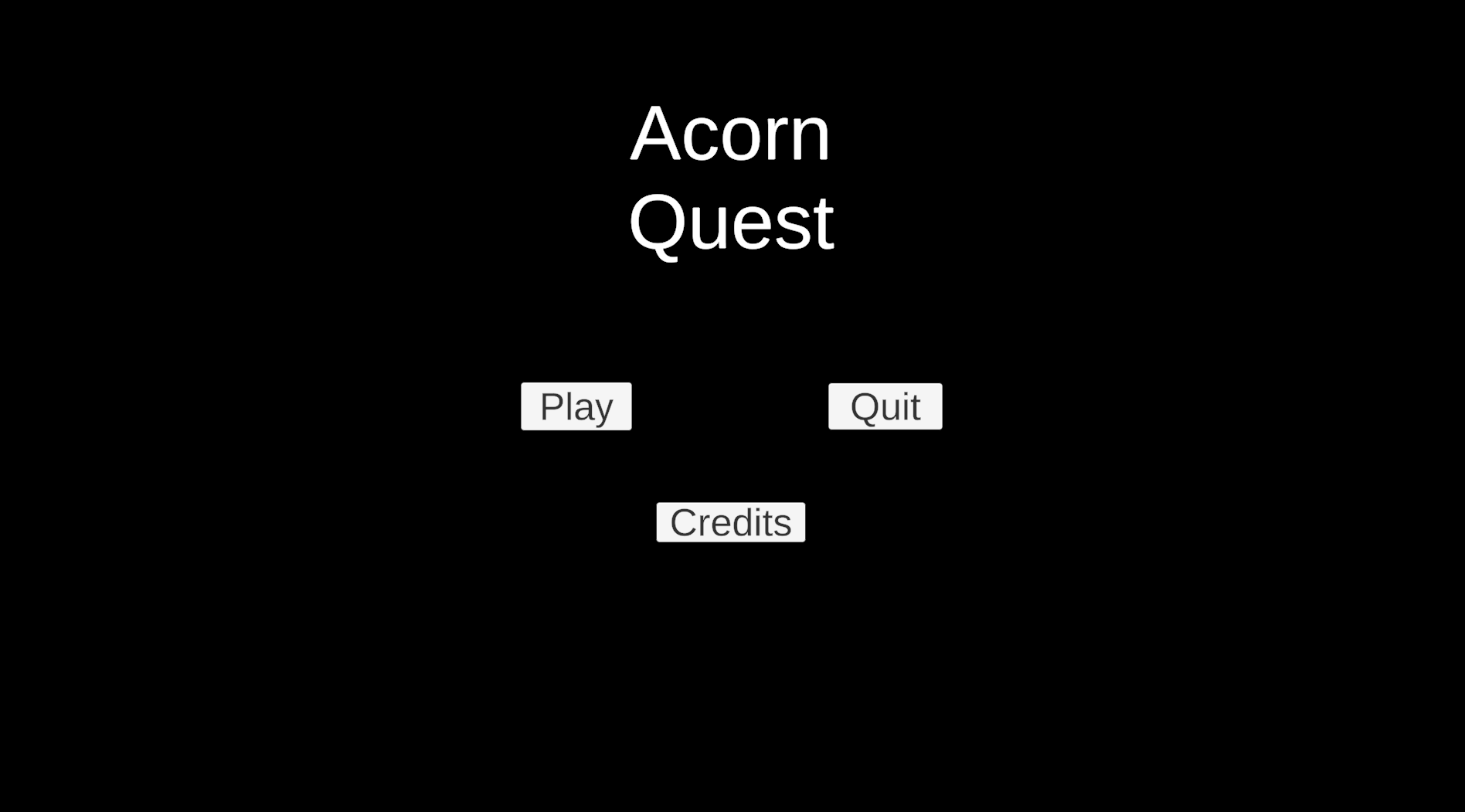 Acorn
Quest

Play

Quit

Credits